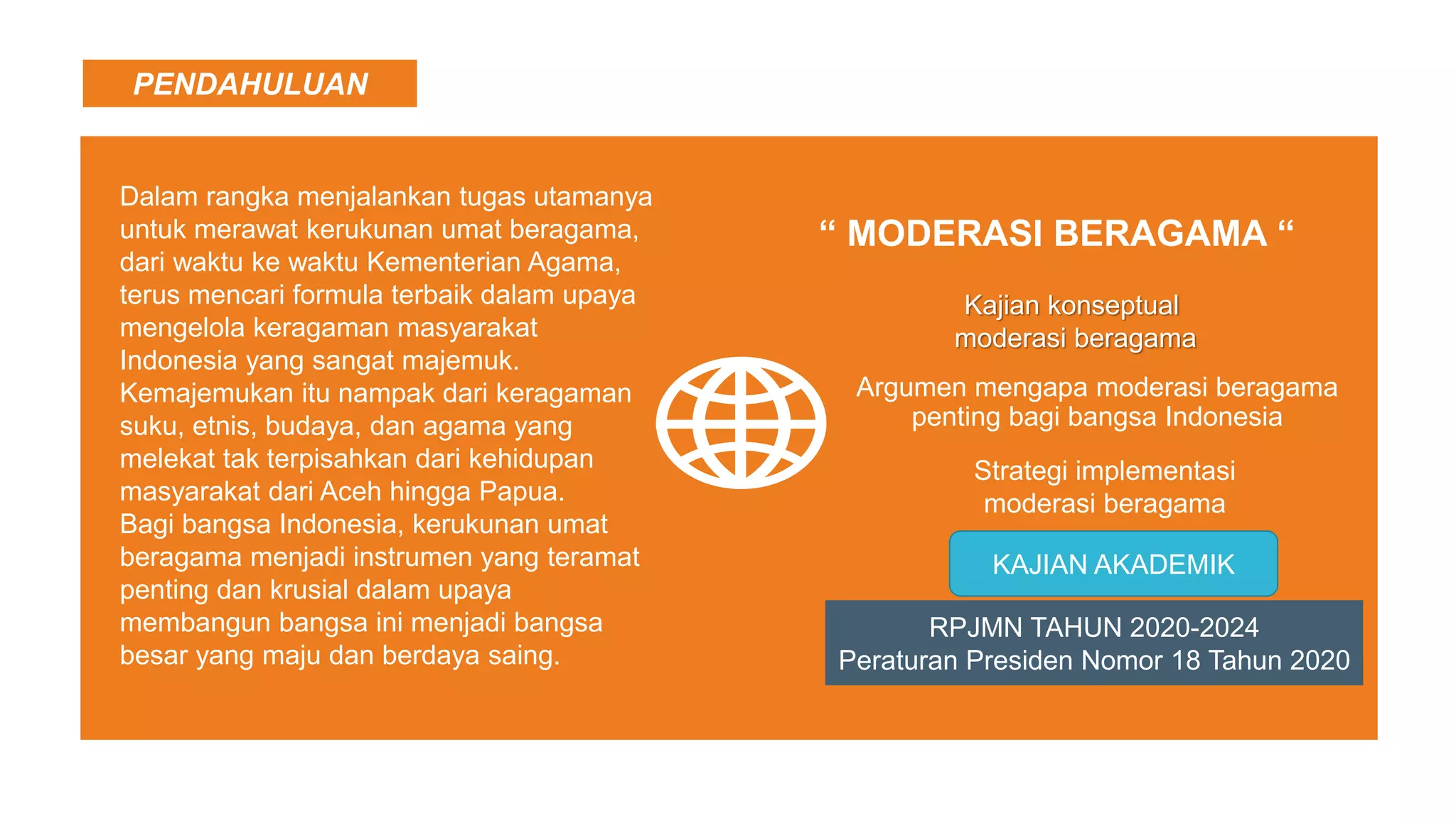 PENDAHULUAN

Dalam rangka menjalankan tugas utamanya untuk merawat kerukunan umat beragama, dari waktu ke waktu Kementerian Agama, terus mencari formula terbaik dalam upaya mengelola keragaman masyarakat Indonesia yang sangat majemuk. Kemajemukan itu nampak dari keragaman suku, etnis, budaya, dan agama yang melekat tak terpisahkan dari kehidupan masyarakat dari Aceh hingga Papua. Bagi bangsa Indonesia, kerukunan umat beragama menjadi instrumen yang teramat penting dan krusial dalam upaya membangun bangsa ini menjadi bangsa besar yang maju dan berdaya saing.

“ MODERASI BERAGAMA “

Kajian konseptual moderasi beragama

Argumen mengapa moderasi beragama penting bagi bangsa Indonesia

Strategi implementasi moderasi beragama

KAJIAN AKADEMIK

RPJMN TAHUN 2020-2024
Peraturan Presiden Nomor 18 Tahun 2020